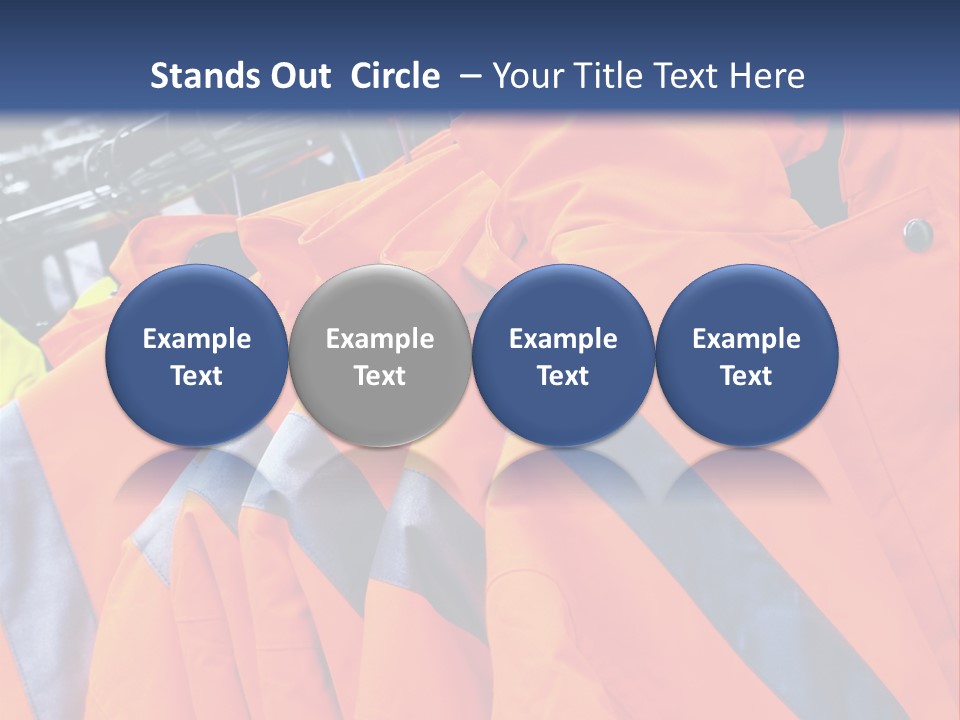 Stands Out Circle – Your Title Text Here

Example Text

Example Text

Example Text

Example Text